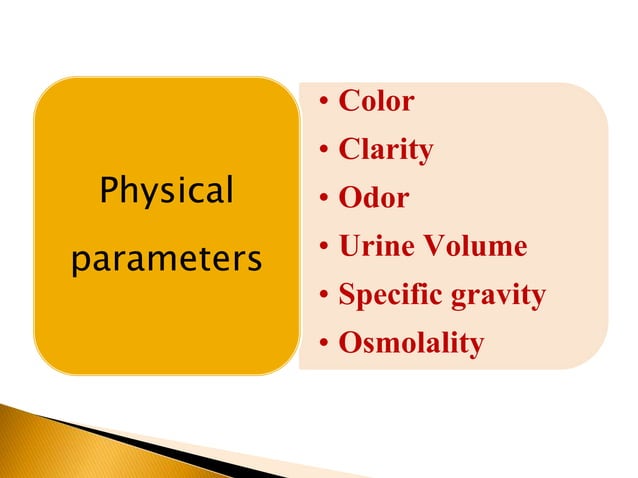 Physical parameters

• Color
• Clarity
• Odor
• Urine Volume
• Specific gravity
• Osmolality